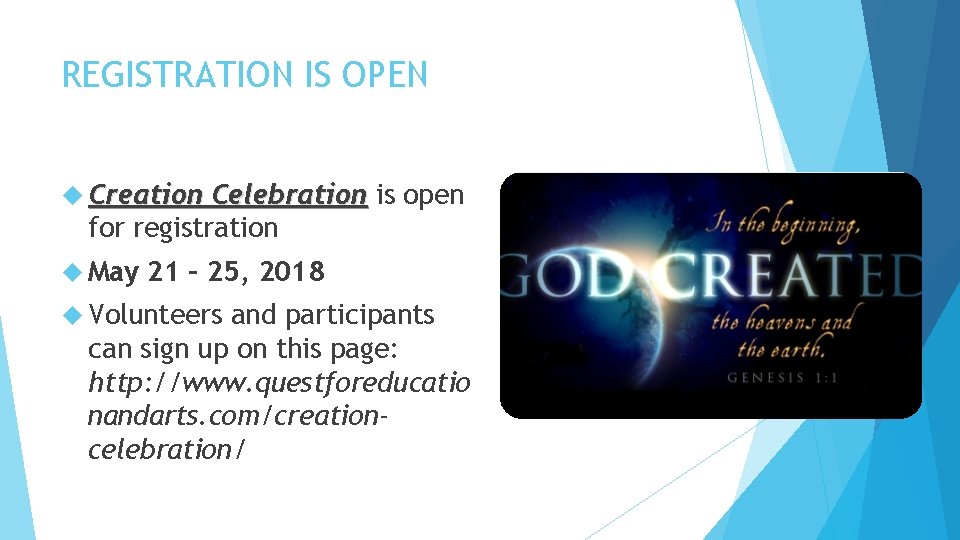 REGISTRATION IS OPEN

Creation Celebration is open for registration

May 21 – 25, 2018

Volunteers and participants can sign up on this page: http://www.questforeducationandarts.com/creation-celebration/

In the beginning,
GOD CREATED
the heavens and the earth.
GENESIS 1:1